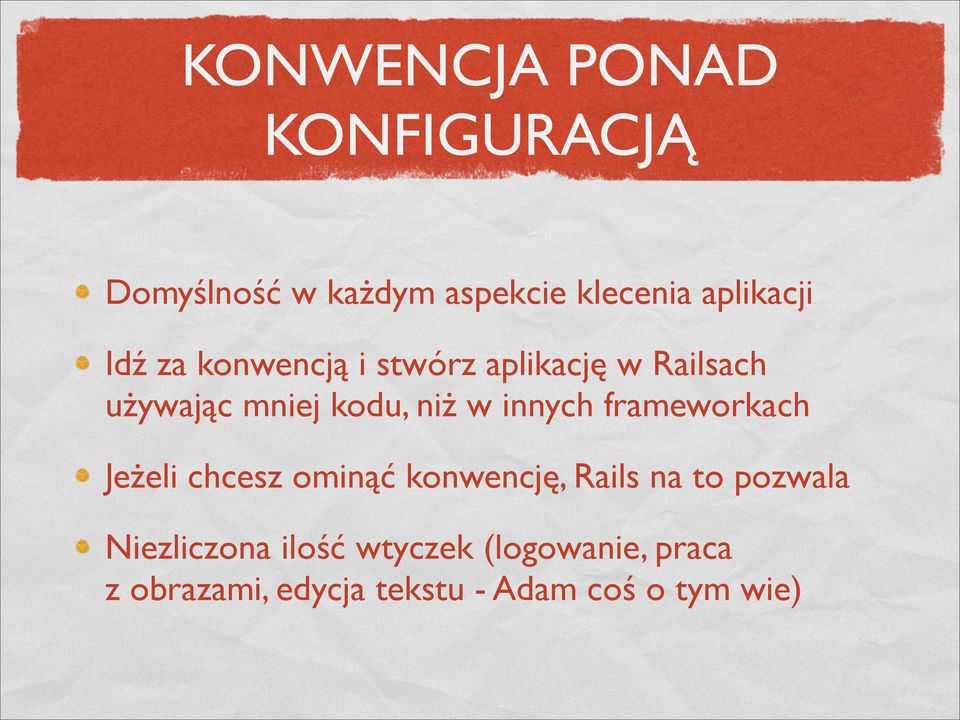 KONWENCJA PONAD KONFIGURACJĄ

Domyślność w każdym aspekcie klecenia aplikacji

Idź za konwencją i stwórz aplikację w Railsach używając mniej kodu, niż w innych frameworkach

Jeżeli chcesz ominąć konwencję, Rails na to pozwala

Niezliczona ilość wtyczek (logowanie, praca z obrazami, edycja tekstu - Adam coś o tym wie)